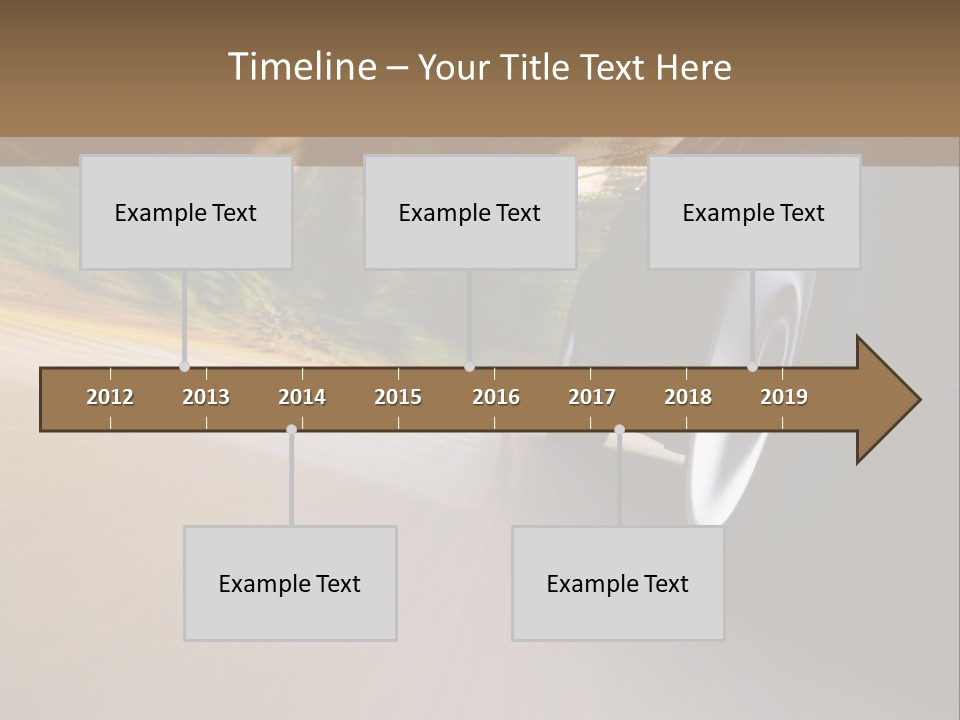 Timeline – Your Title Text Here

Example Text

Example Text

Example Text

2012 2013 2014 2015 2016 2017 2018 2019

Example Text

Example Text